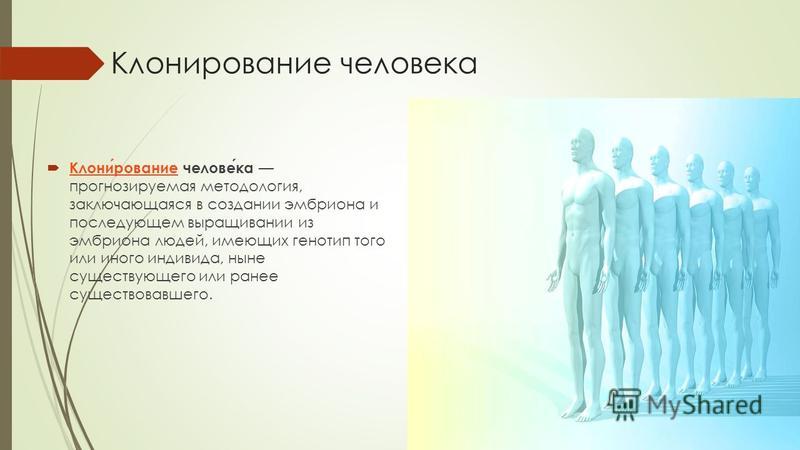 Клонирование человека

Клони́рование челове́ка — прогнозируемая методология, заключающаяся в создании эмбриона и последующем выращивании из эмбриона людей, имеющих генотип того или иного индивида, ныне существующего или ранее существовавшего.

MyShared